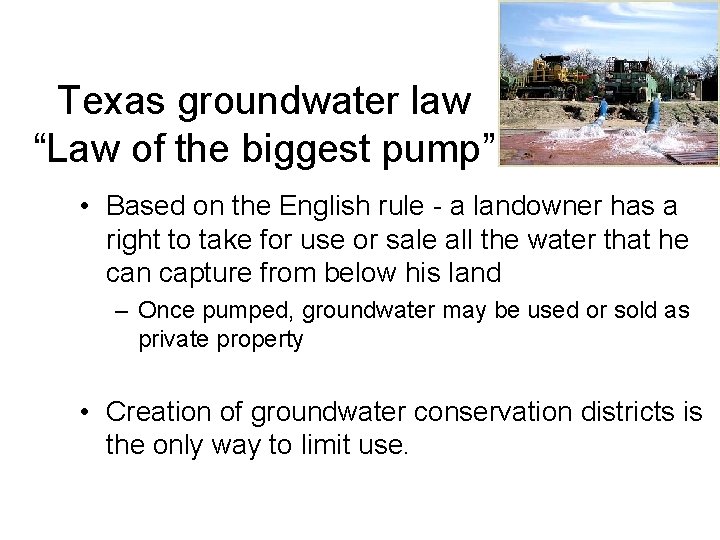 Texas groundwater law
“Law of the biggest pump”

• Based on the English rule - a landowner has a right to take for use or sale all the water that he can capture from below his land

– Once pumped, groundwater may be used or sold as private property

• Creation of groundwater conservation districts is the only way to limit use.